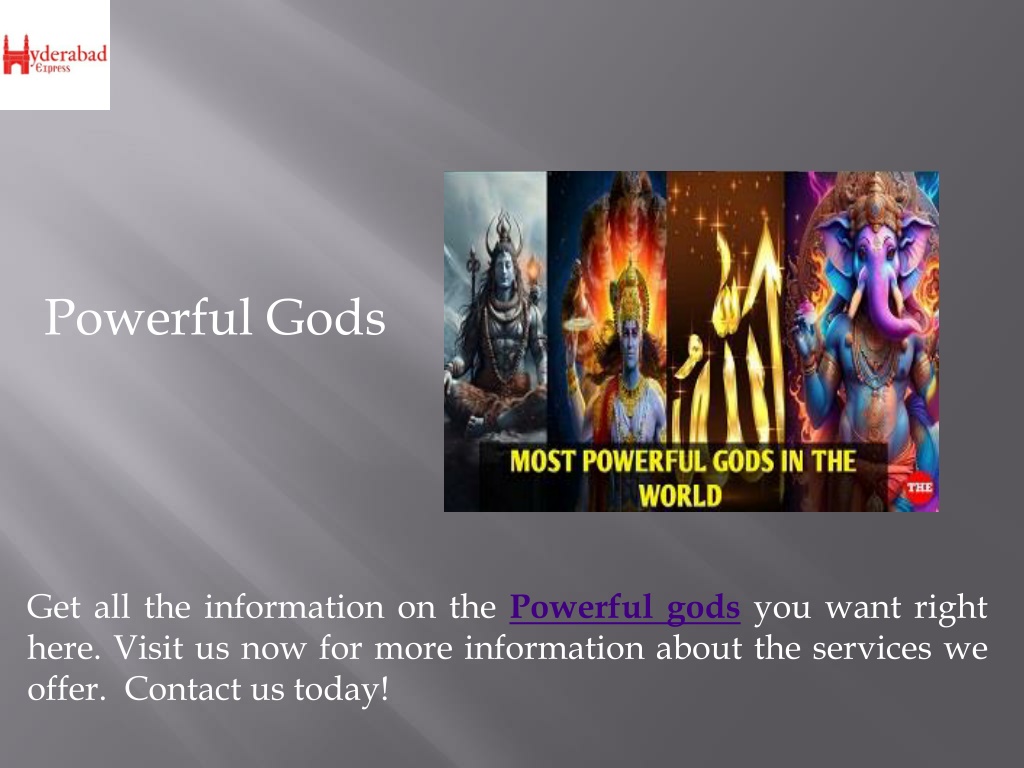 Hyderabad Express

Powerful Gods

MOST POWERFUL GODS IN THE WORLD

THE

Get all the information on the Powerful gods you want right here. Visit us now for more information about the services we offer. Contact us today!